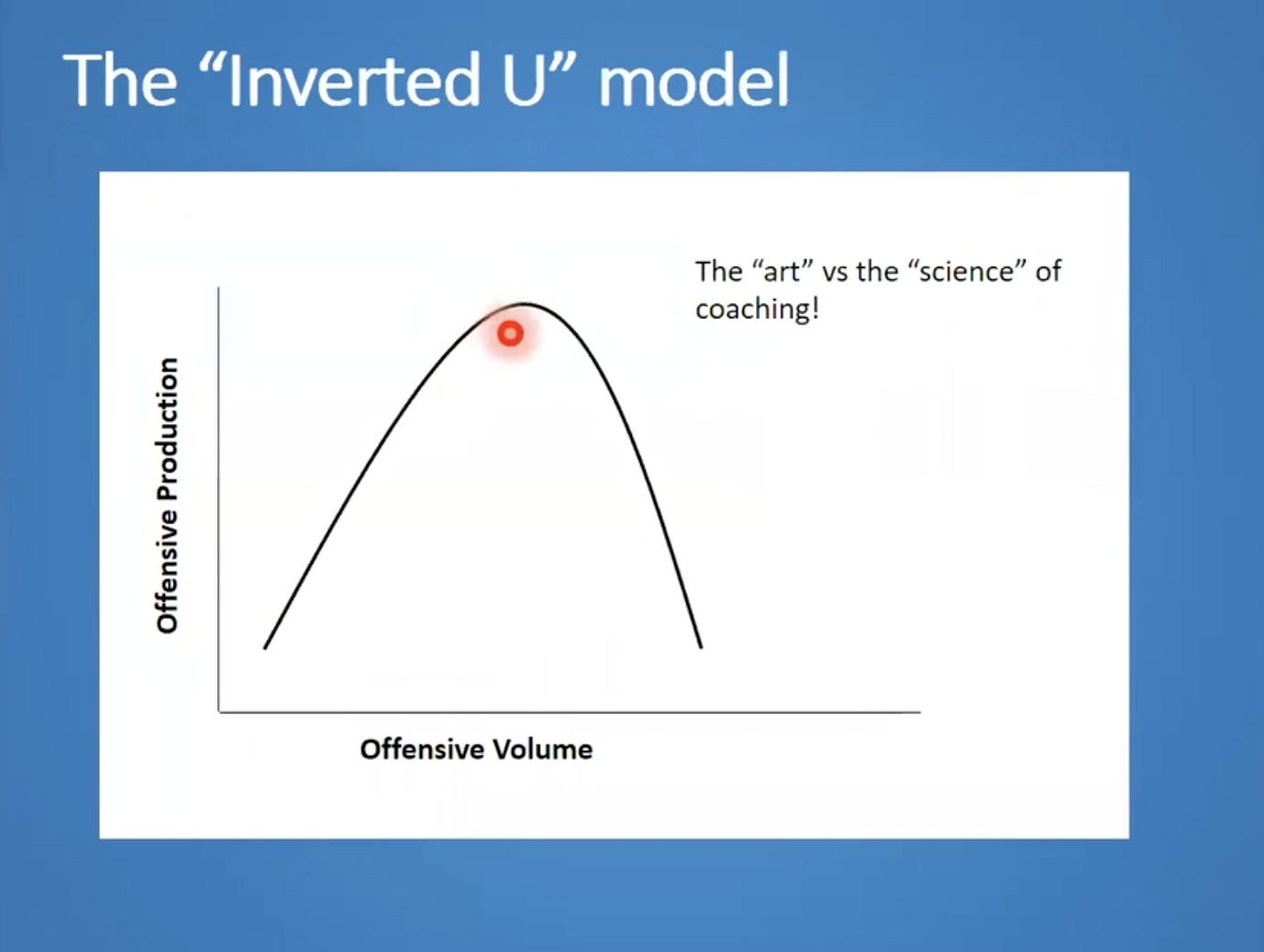 The “Inverted U” model

The “art” vs the “science” of coaching!

Offensive Production

Offensive Volume